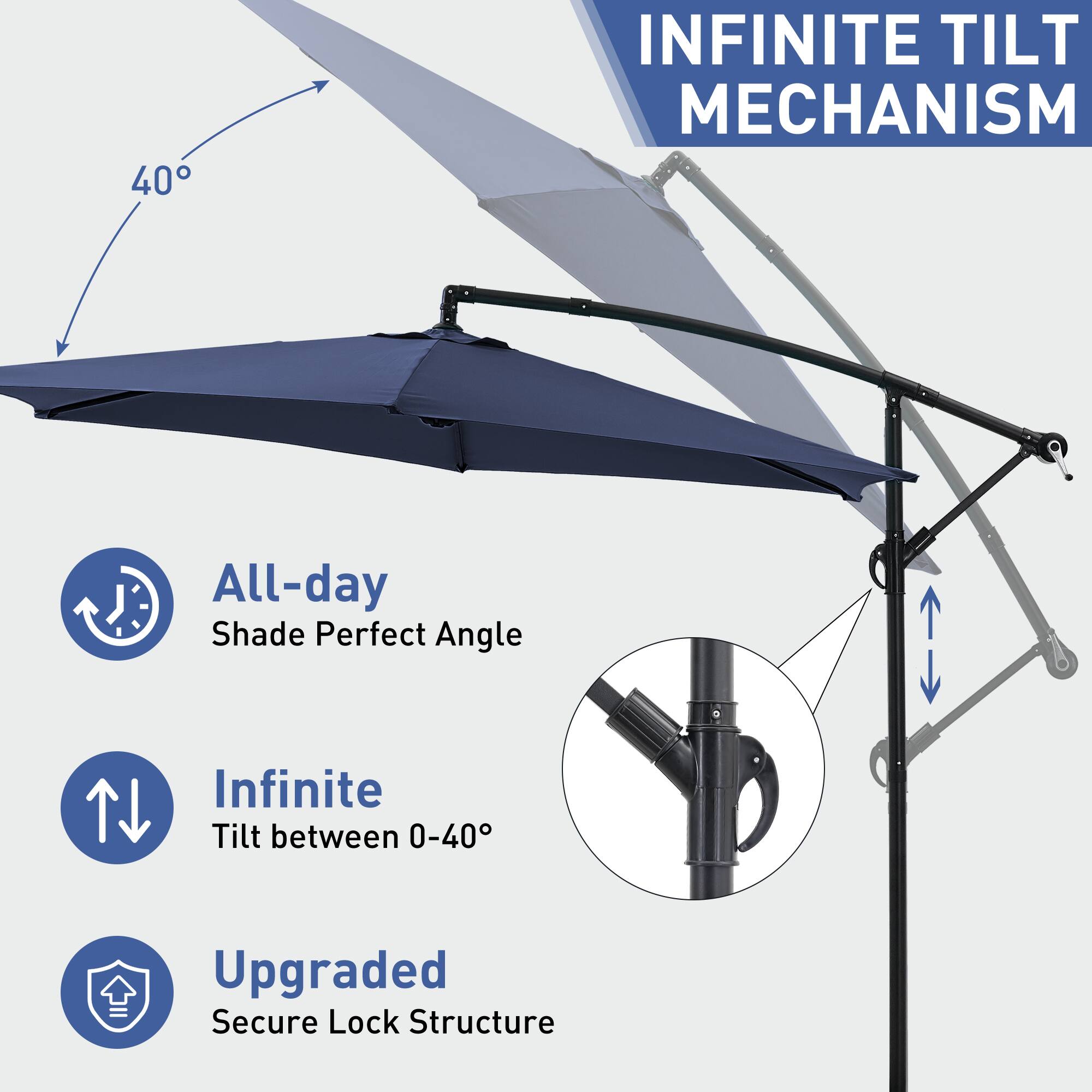 INFINITE TILT MECHANISM

40°

All-day
Shade Perfect Angle

Infinite
Tilt between 0-40°

Upgraded
Secure Lock Structure